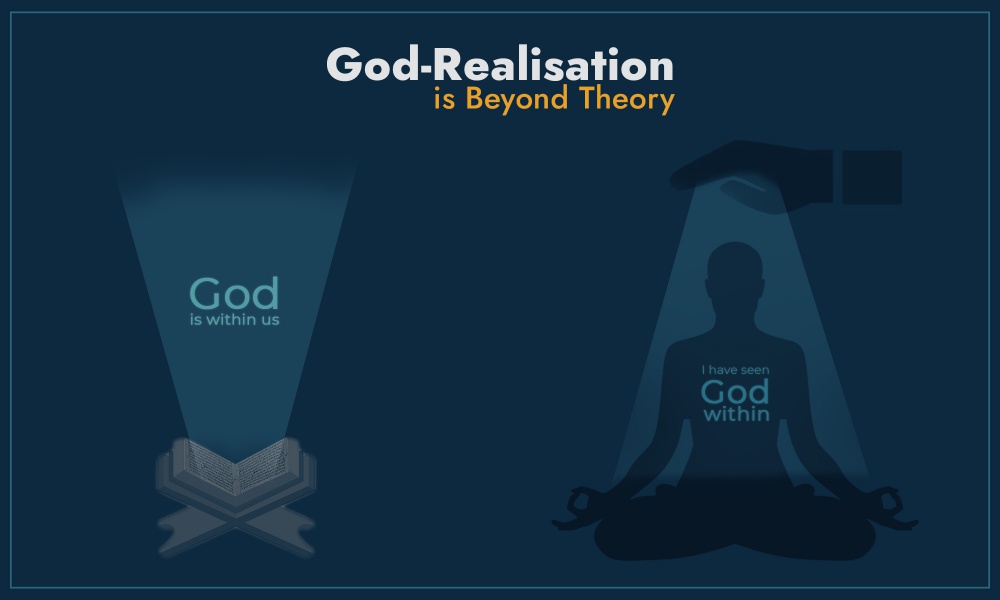 God-Realisation
is Beyond Theory

God
is within us

I have seen
God
within